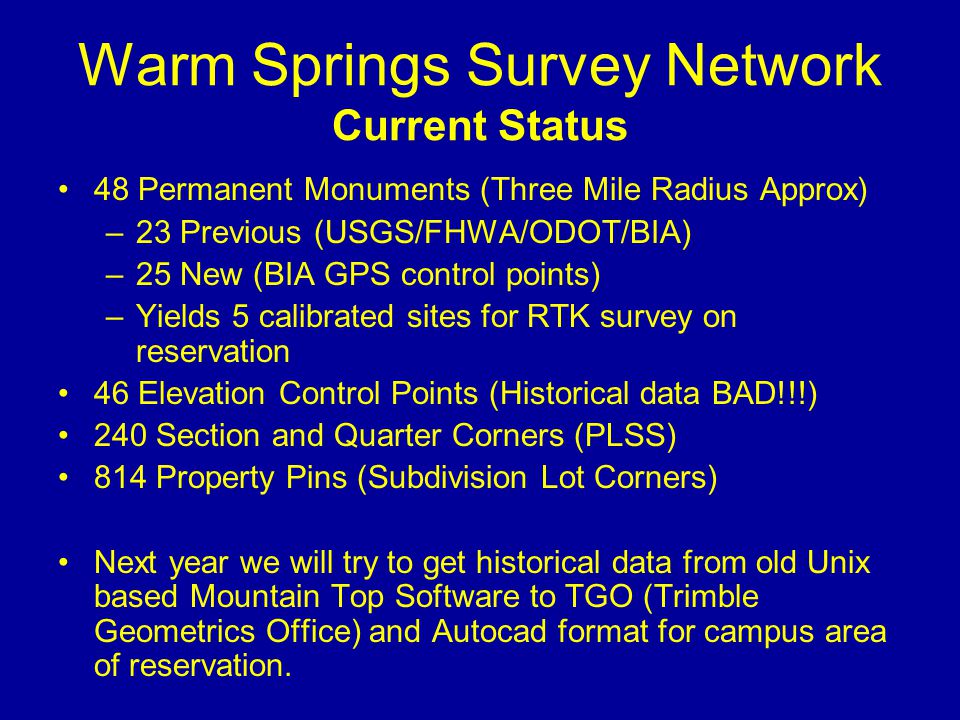 Warm Springs Survey Network
Current Status

• 48 Permanent Monuments (Three Mile Radius Approx)
  – 23 Previous (USGS/FHWA/ODOT/BIA)
  – 25 New (BIA GPS control points)
  – Yields 5 calibrated sites for RTK survey on reservation
• 46 Elevation Control Points (Historical data BAD!!!)
• 240 Section and Quarter Corners (PLSS)
• 814 Property Pins (Subdivision Lot Corners)

• Next year we will try to get historical data from old Unix based Mountain Top Software to TGO (Trimble Geometrics Office) and Autocad format for campus area of reservation.